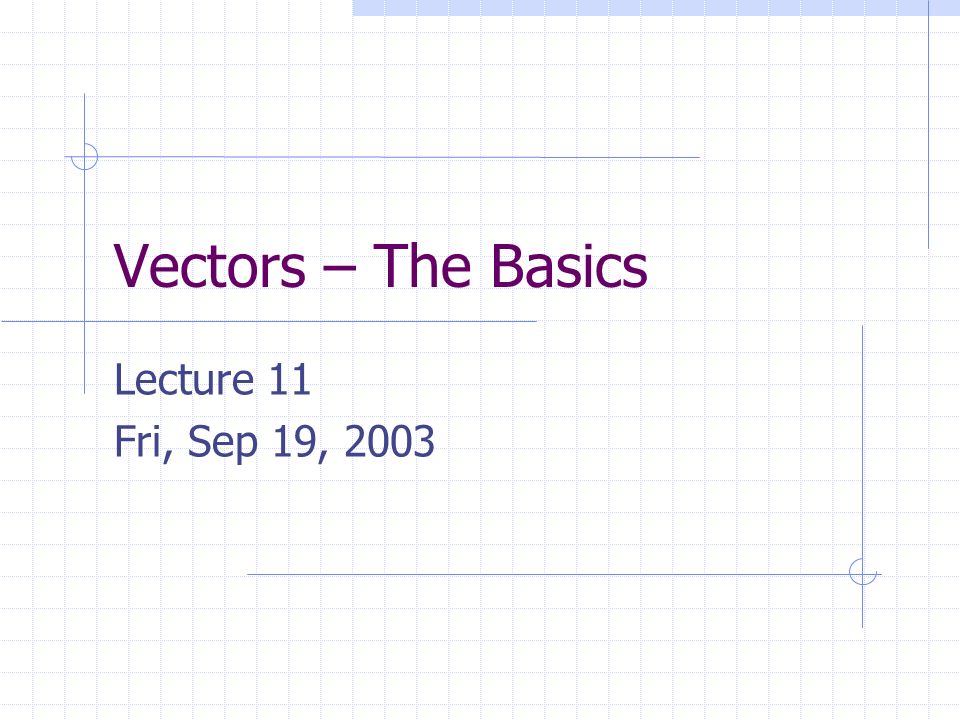 Vectors – The Basics

Lecture 11
Fri, Sep 19, 2003